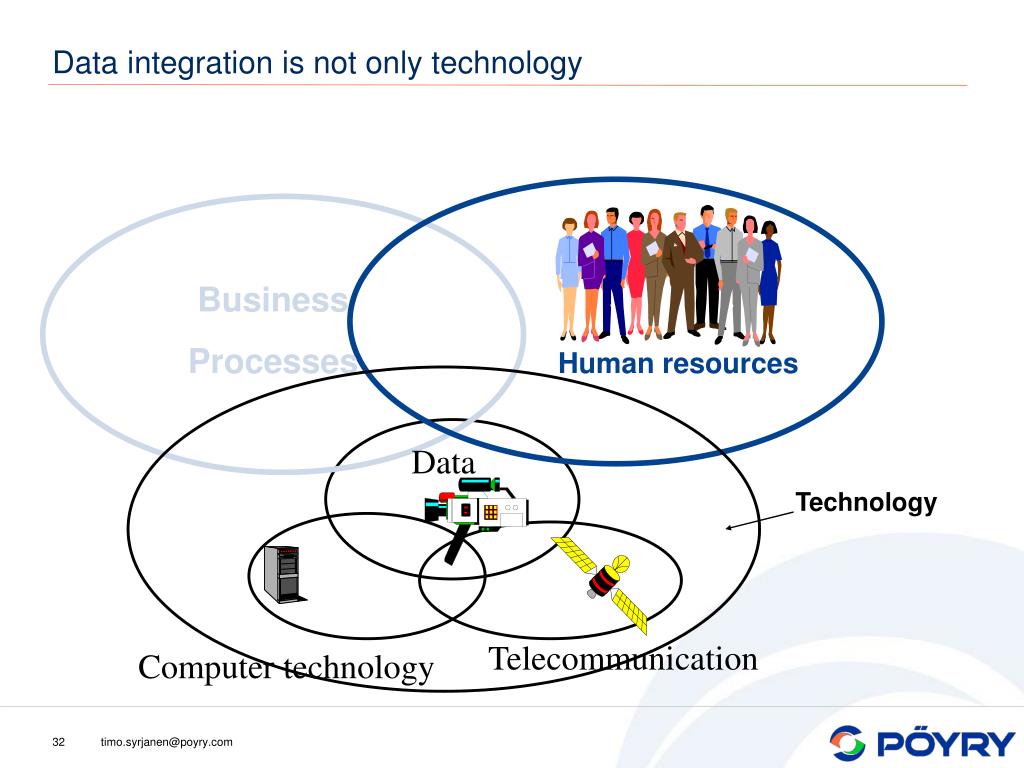 Data integration is not only technology

Business Processes

Human resources

Data

Technology

Computer technology

Telecommunication

32

timo.syrjanen@poyry.com

PÖYRY